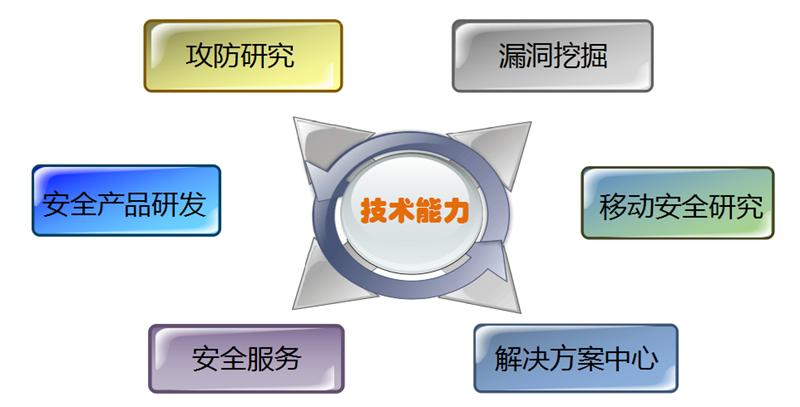 攻防研究

漏洞挖掘

安全产品研发

技术能力

移动安全研究

安全服务

解决方案中心